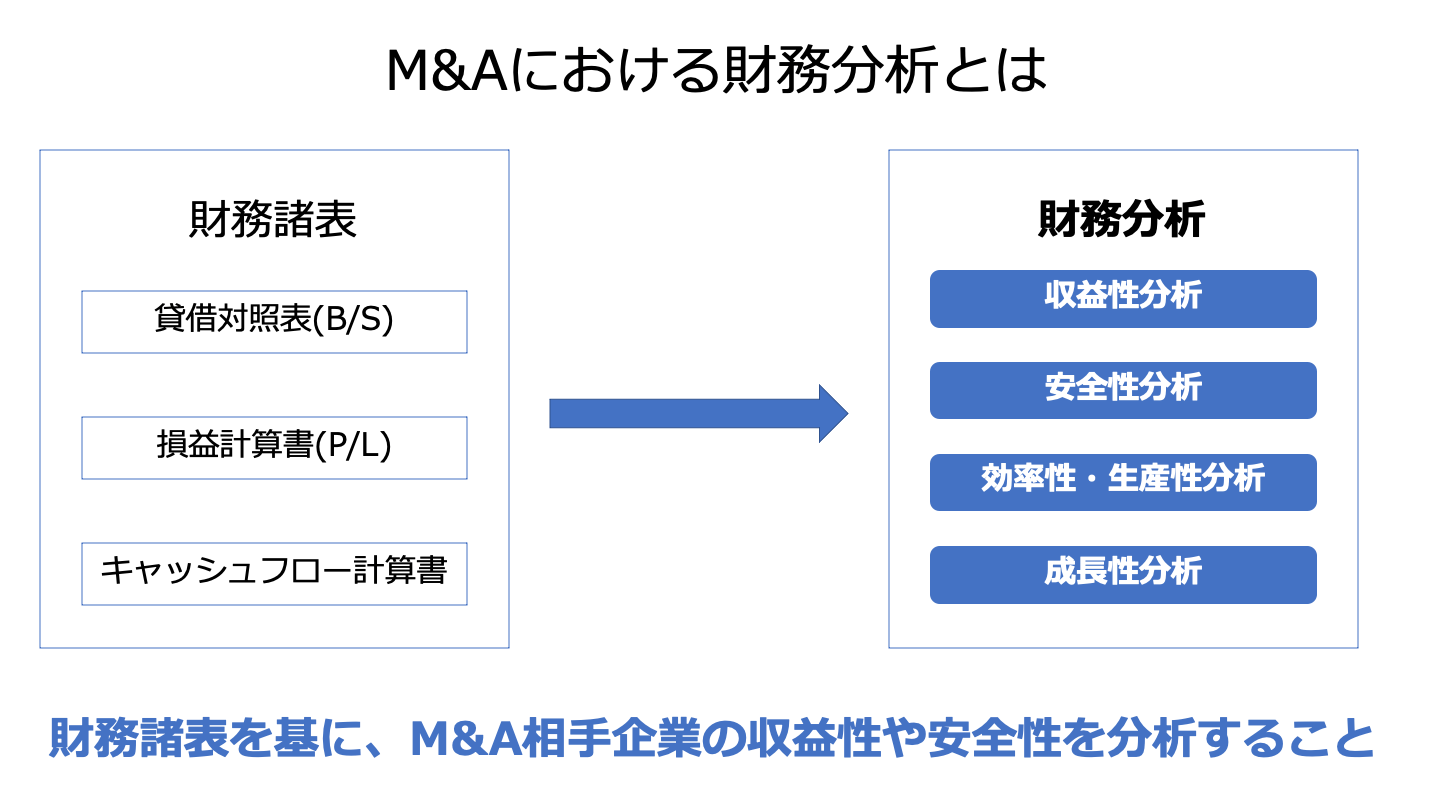 M&Aにおける財務分析とは

財務諸表

貸借対照表(B/S)

損益計算書(P/L)

キャッシュフロー計算書

財務分析

収益性分析

安全性分析

効率性・生産性分析

成長性分析

財務諸表を基に、M&A相手企業の収益性や安全性を分析すること